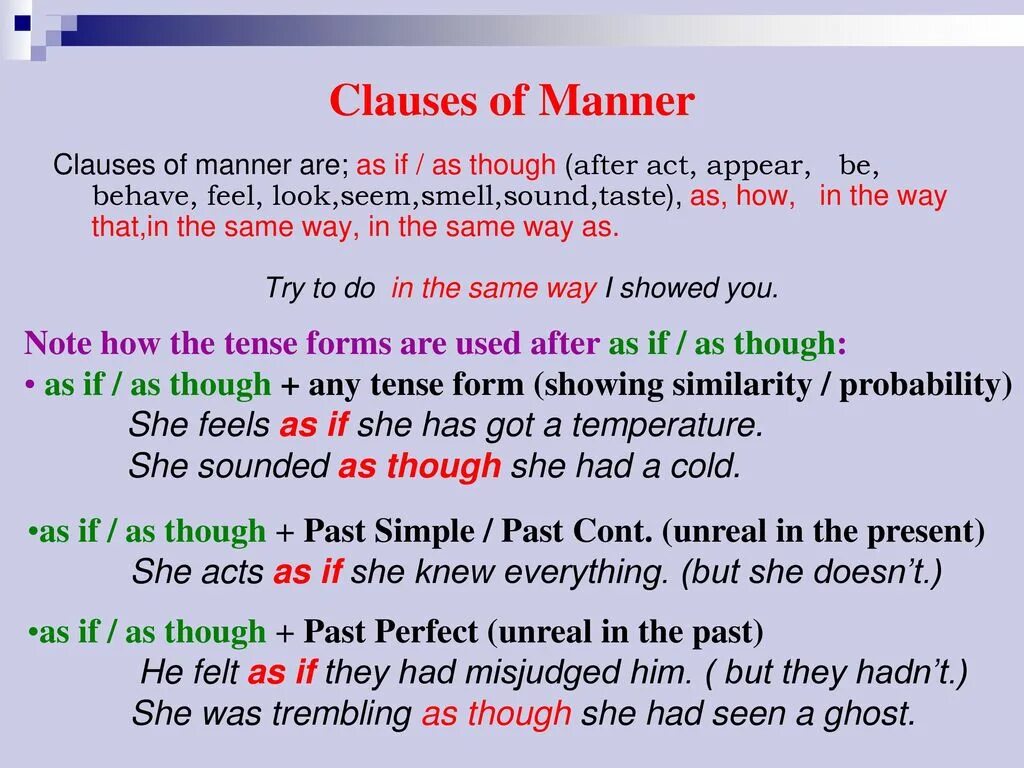 Clauses of Manner

Clauses of manner are; as if / as though (after act, appear, be, behave, feel, look,seem,smell,sound,taste), as, how, in the way that,in the same way, in the same way as.

Try to do in the same way I showed you.

Note how the tense forms are used after as if / as though:
• as if / as though + any tense form (showing similarity / probability)
She feels as if she has got a temperature.
She sounded as though she had a cold.

•as if / as though + Past Simple / Past Cont. (unreal in the present)
She acts as if she knew everything. (but she doesn't.)

•as if / as though + Past Perfect (unreal in the past)
He felt as if they had misjudged him. ( but they hadn't.)
She was trembling as though she had seen a ghost.